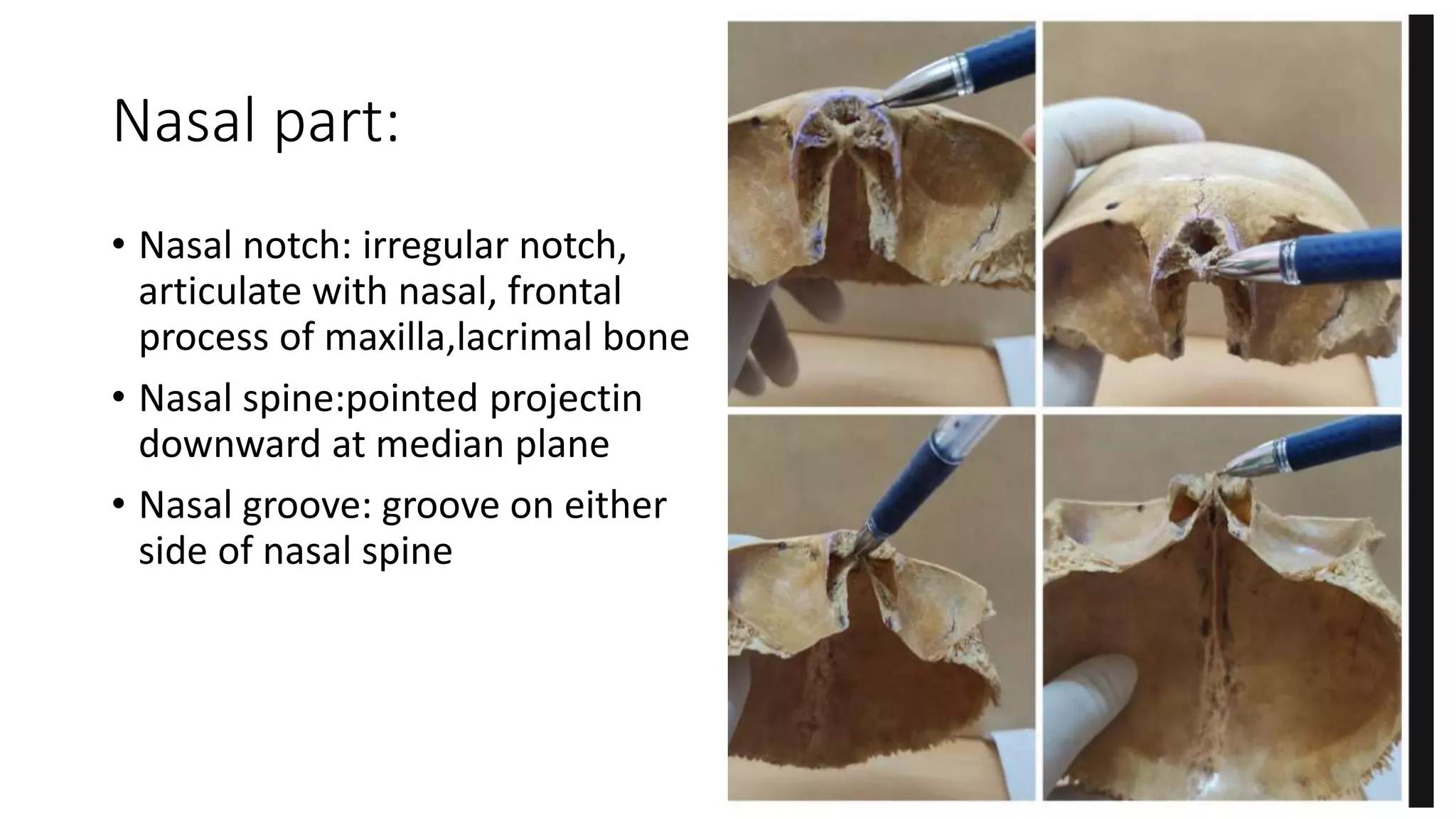 Nasal part:

• Nasal notch: irregular notch, articulate with nasal, frontal process of maxilla,lacrimal bone

• Nasal spine:pointed projectin downward at median plane

• Nasal groove: groove on either side of nasal spine